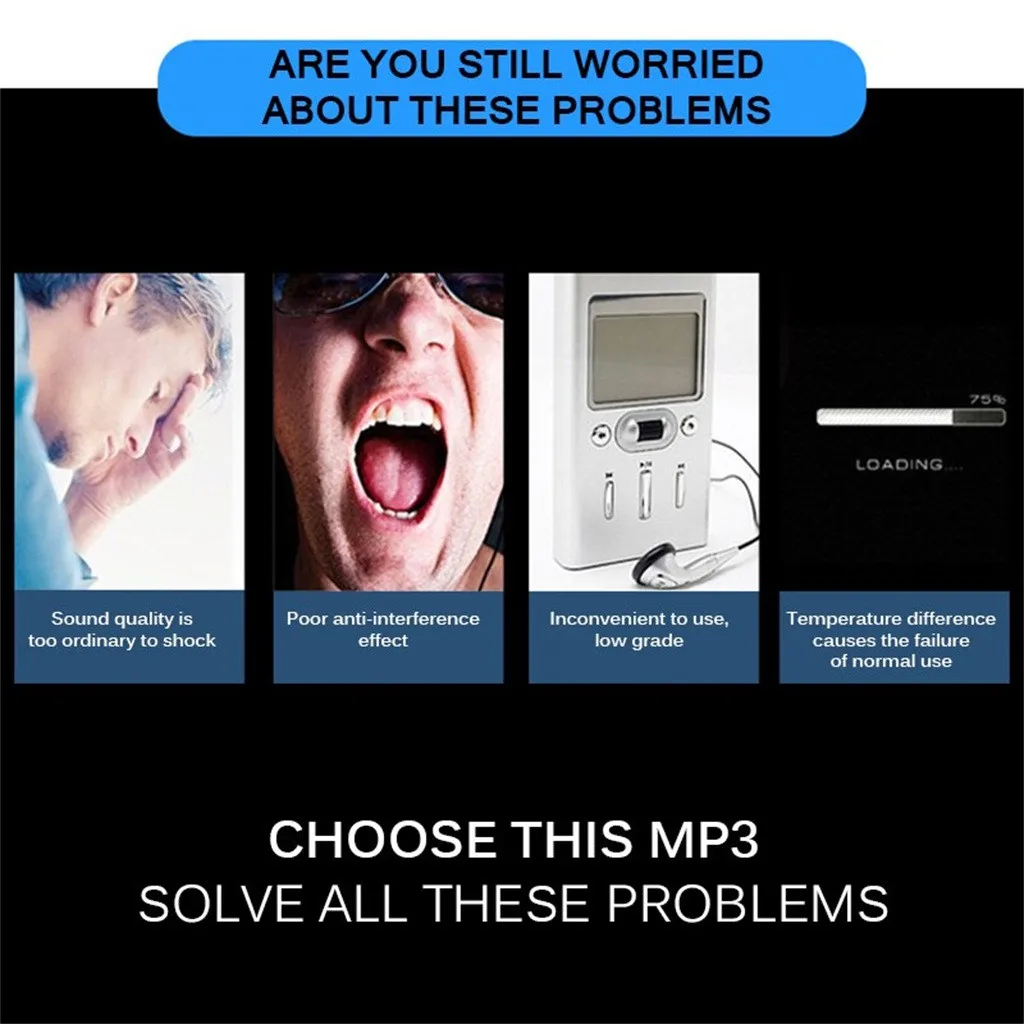 ARE YOU STILL WORRIED ABOUT THESE PROBLEMS

75%

LOADING....

Sound quality is too ordinary to shock

Poor anti-interference effect

Inconvenient to use, low grade

Temperature difference causes the failure of normal use

CHOOSE THIS MP3
SOLVE ALL THESE PROBLEMS